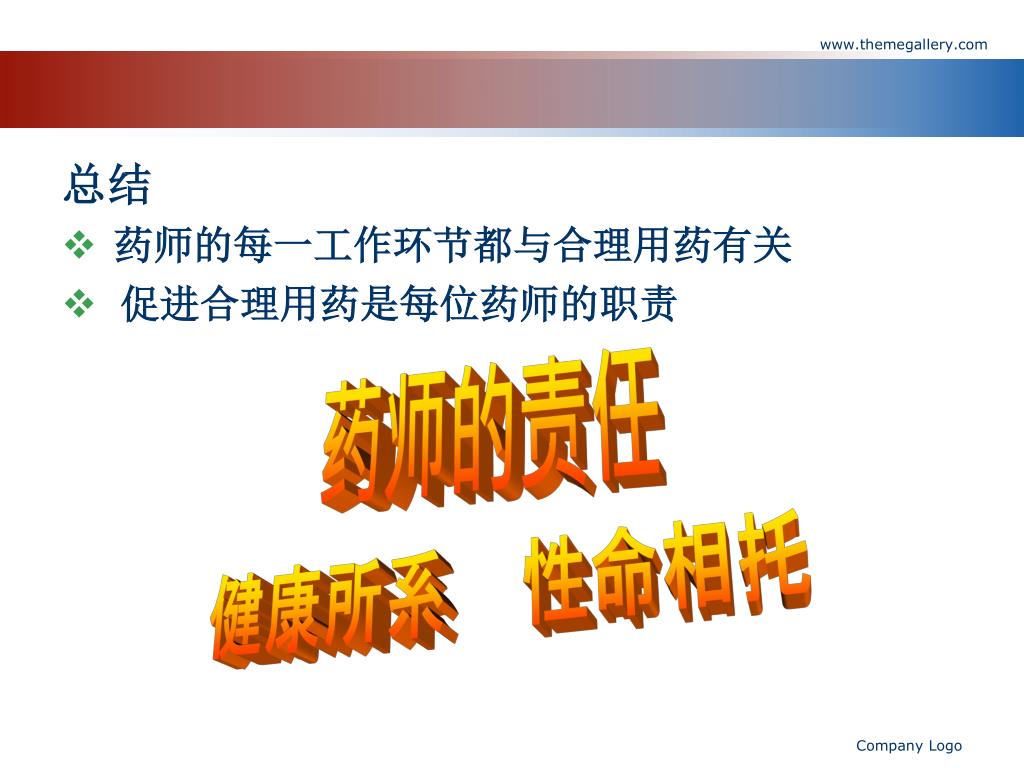 www.themegallery.com

总结

❖ 药师的每一工作环节都与合理用药有关

❖ 促进合理用药是每位药师的职责

药师的责任

健康所系 性命相托

Company Logo